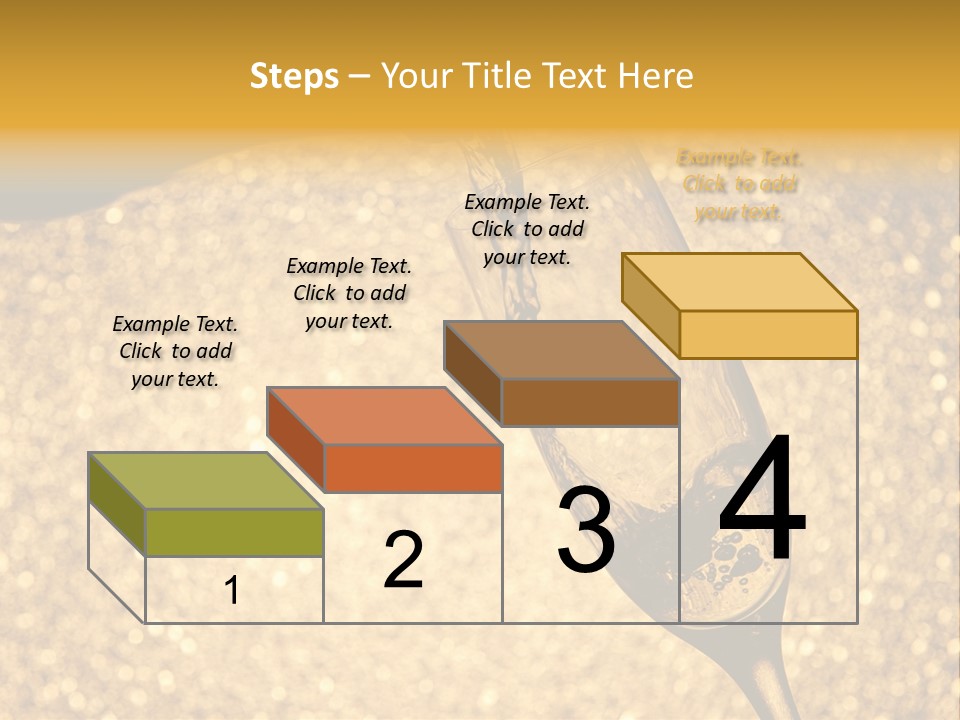 Steps – Your Title Text Here

Example Text. Click to add your text.

Example Text. Click to add your text.

Example Text. Click to add your text.

Example Text. Click to add your text.

1

2

3

4